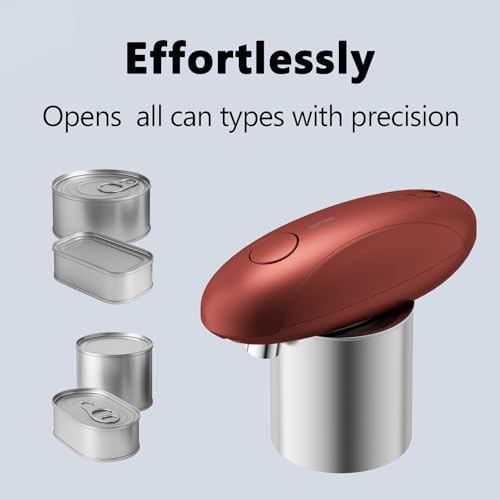 Effortlessly

Opens  all can types with precision